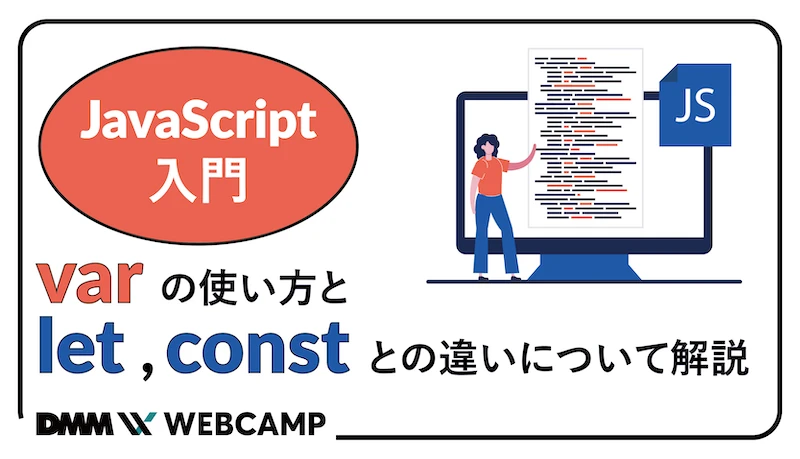 JavaScript
入門

JS

var の使い方と
let , const との違いについて解説

DMM WEBCAMP